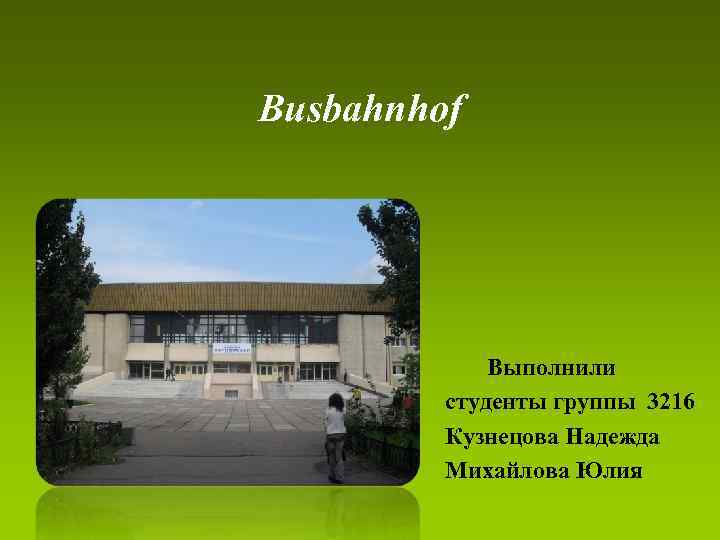 Busbahnhof

Выполнили студенты группы 3216
Кузнецова Надежда
Михайлова Юлия